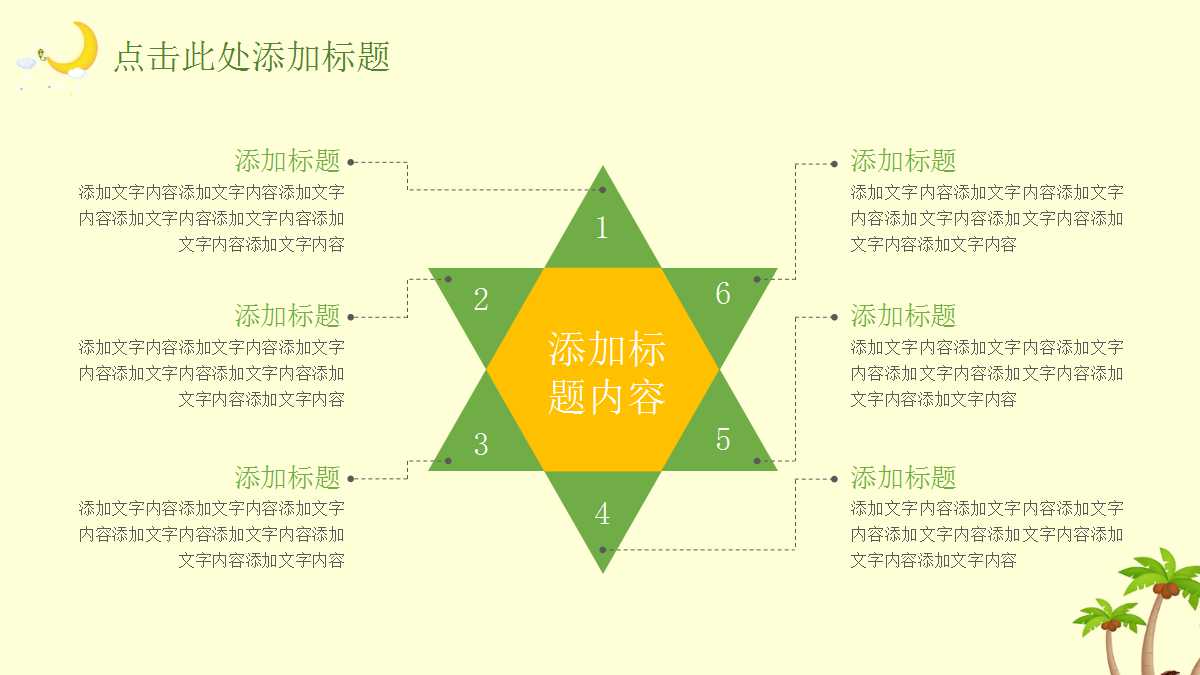 点击此处添加标题

添加标题
添加文字内容添加文字内容添加文字内容添加文字内容添加文字内容添加文字内容添加文字内容

添加标题
添加文字内容添加文字内容添加文字内容添加文字内容添加文字内容添加文字内容添加文字内容

添加标题
添加文字内容添加文字内容添加文字内容添加文字内容添加文字内容添加文字内容添加文字内容

1

2

3

4

5

6

添加标题内容

添加标题
添加文字内容添加文字内容添加文字内容添加文字内容添加文字内容添加文字内容添加文字内容

添加标题
添加文字内容添加文字内容添加文字内容添加文字内容添加文字内容添加文字内容添加文字内容

添加标题
添加文字内容添加文字内容添加文字内容添加文字内容添加文字内容添加文字内容添加文字内容